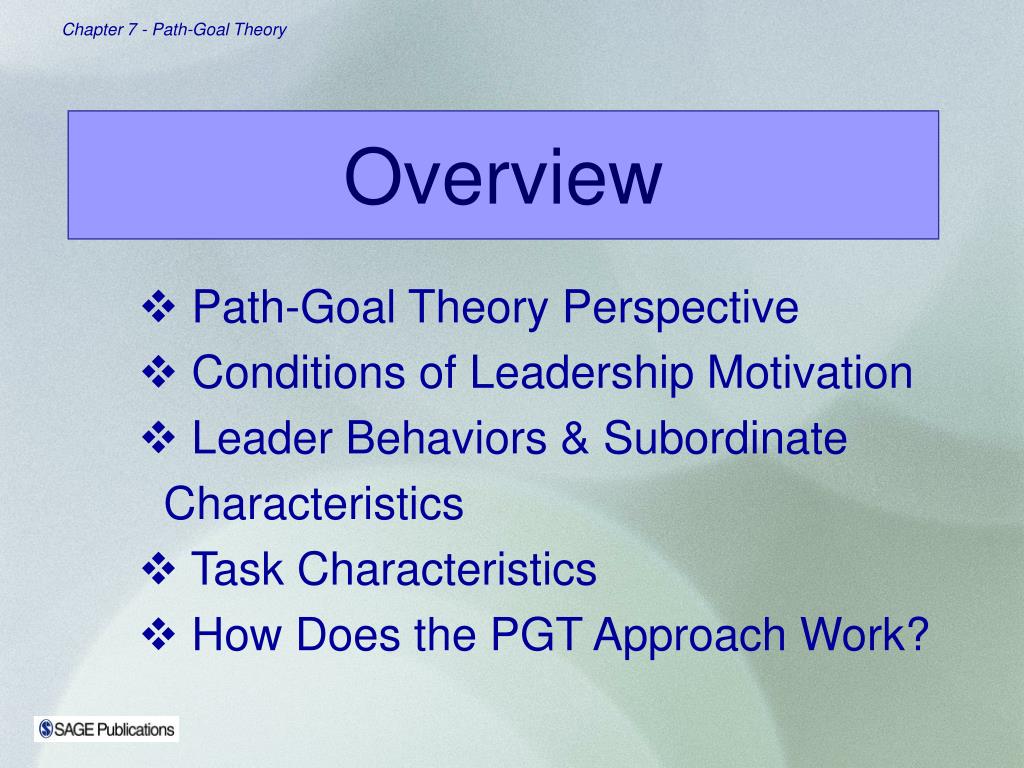 Chapter 7 - Path-Goal Theory

Overview

❖ Path-Goal Theory Perspective
❖ Conditions of Leadership Motivation
❖ Leader Behaviors & Subordinate Characteristics
❖ Task Characteristics
❖ How Does the PGT Approach Work?

SAGE Publications